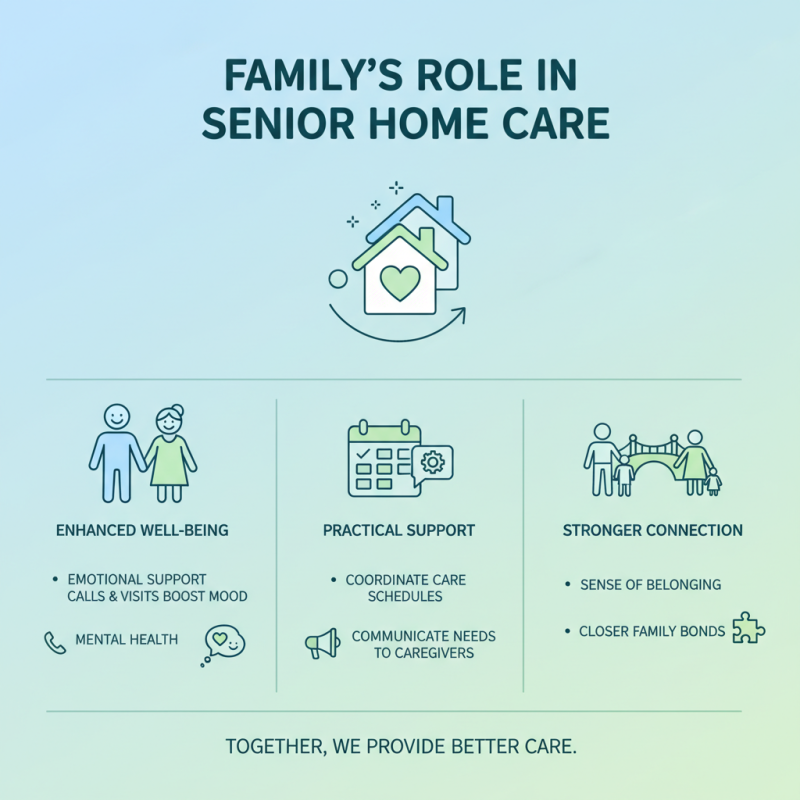 FAMILY'S ROLE IN SENIOR HOME CARE

ENHANCED WELL-BEING

• EMOTIONAL SUPPORT CALLS & VISITS BOOST MOOD

MENTAL HEALTH

PRACTICAL SUPPORT

• COORDINATE CARE SCHEDULES

COMMUNICATE NEEDS TO CAREGIVERS

STRONGER CONNECTION

• SENSE OF BELONGING

• CLOSER FAMILY BONDS

TOGETHER, WE PROVIDE BETTER CARE.